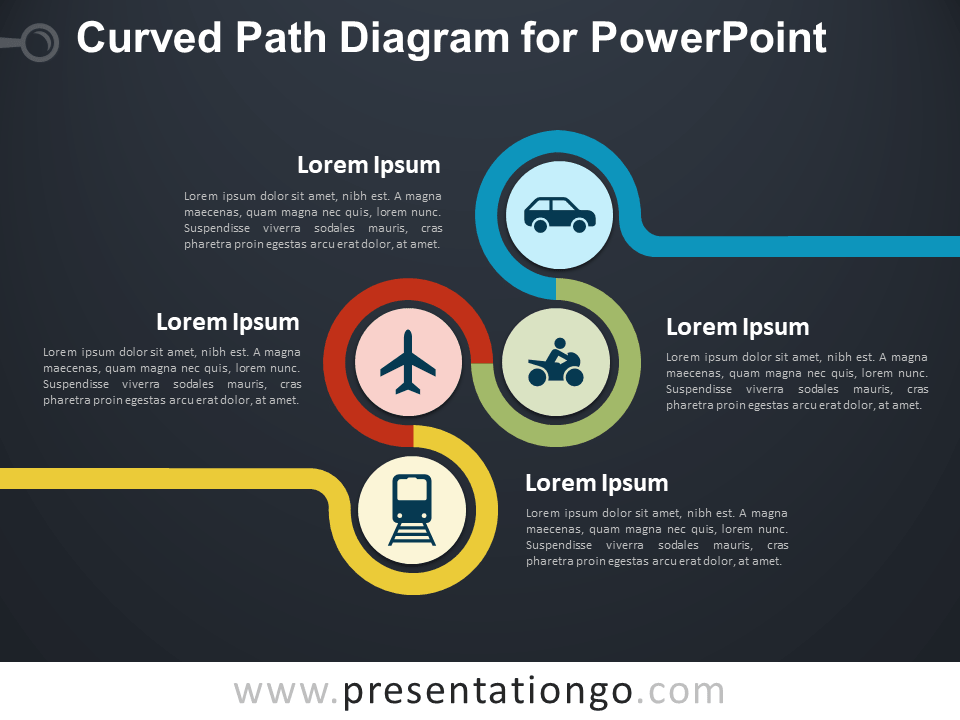 Curved Path Diagram for PowerPoint

Lorem Ipsum

Lorem ipsum dolor sit amet, nibh est. A magna maecenas, quam magna nec quis, lorem nunc. Suspendisse viverra sodales mauris, cras pharetra proin egestas arcu erat dolor, at amet.

Lorem Ipsum

Lorem ipsum dolor sit amet, nibh est. A magna maecenas, quam magna nec quis, lorem nunc. Suspendisse viverra sodales mauris, cras pharetra proin egestas arcu erat dolor, at amet.

Lorem Ipsum

Lorem ipsum dolor sit amet, nibh est. A magna maecenas, quam magna nec quis, lorem nunc. Suspendisse viverra sodales mauris, cras pharetra proin egestas arcu erat dolor, at amet.

Lorem Ipsum

Lorem ipsum dolor sit amet, nibh est. A magna maecenas, quam magna nec quis, lorem nunc. Suspendisse viverra sodales mauris, cras pharetra proin egestas arcu erat dolor, at amet.

www.presentationgo.com